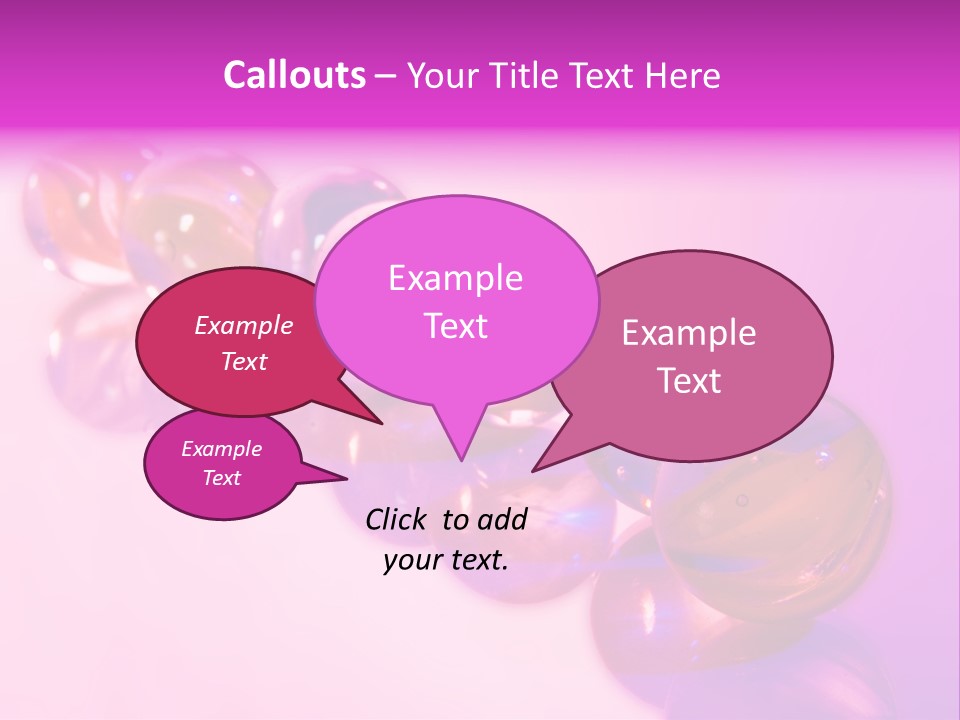 Callouts – Your Title Text Here

Example Text

Example Text

Example Text

Example Text

Click to add your text.